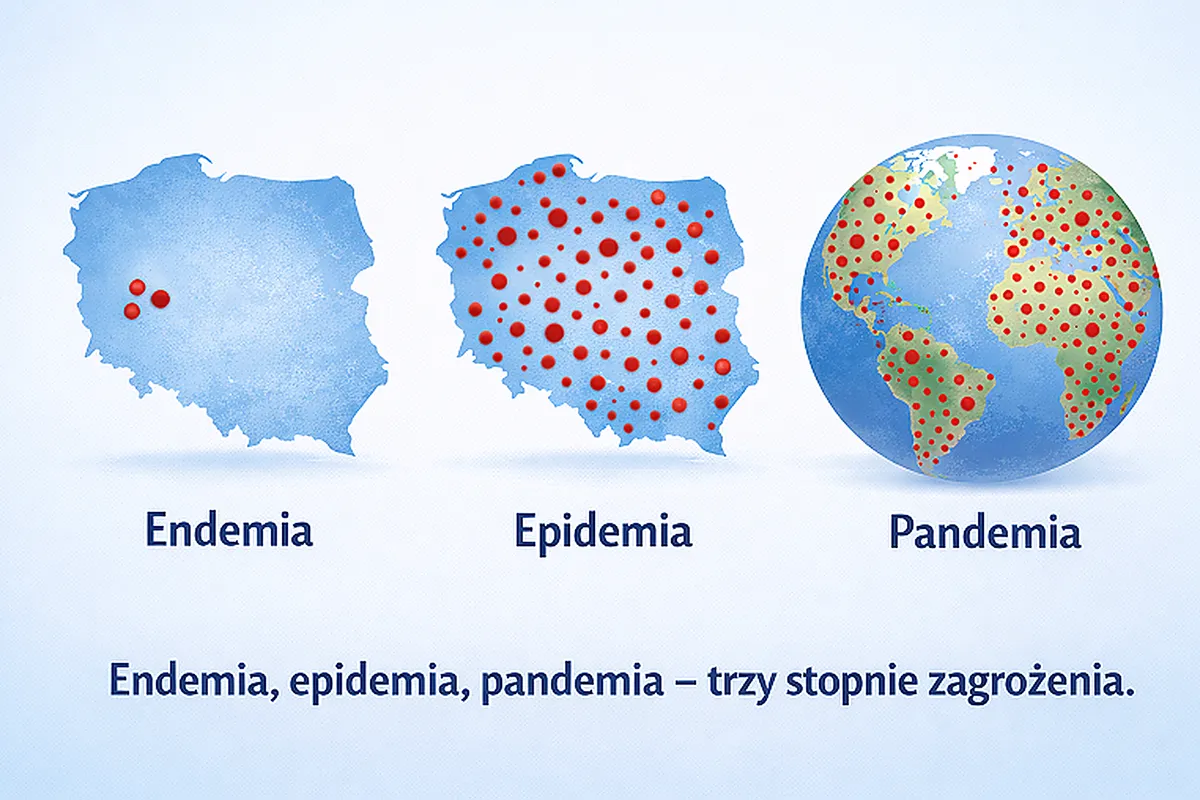 Endemia

Epidemia

Pandemia

Endemia, epidemia, pandemia – trzy stopnie zagrożenia.